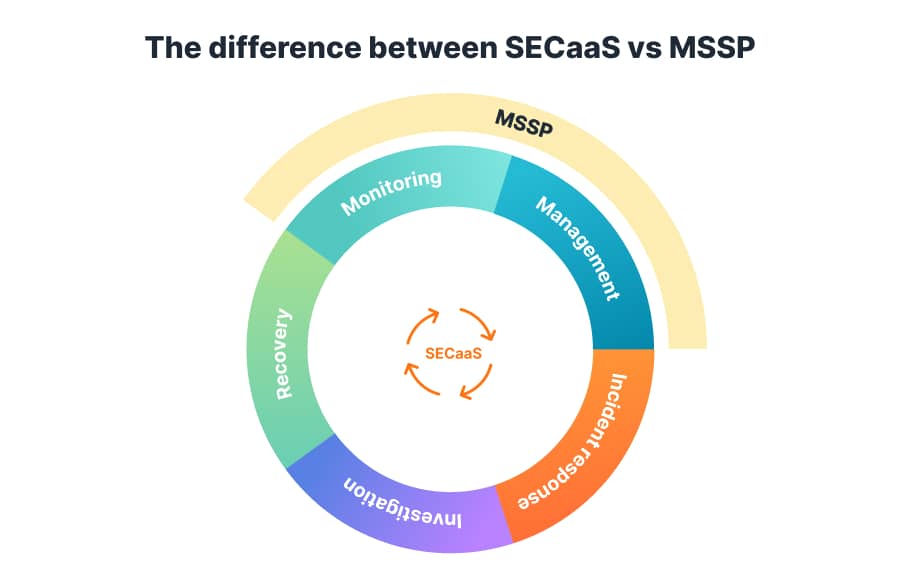 The difference between SECaaS vs MSSP

MSSP

Monitoring

Management

Incident response

Investigation

Recovery

SECaaS